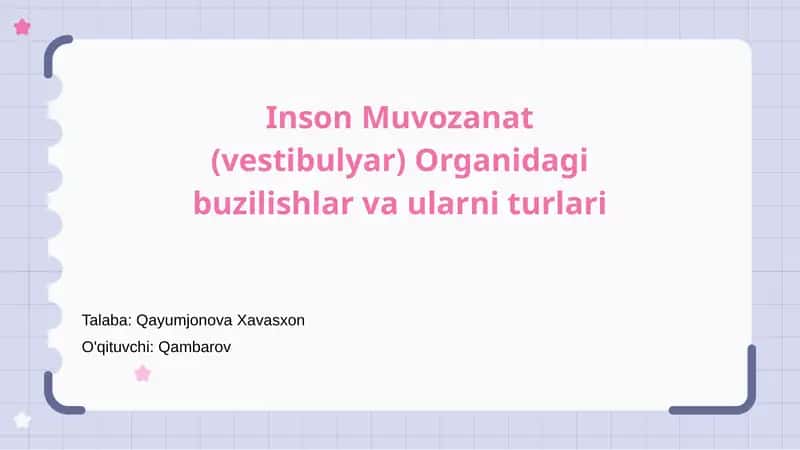 Inson Muvozanat (vestibulyar) Organidagi buzilishlar va ularni turlari

Talaba: Qayumjonova Xavasxon
O'qituvchi: Qambarov